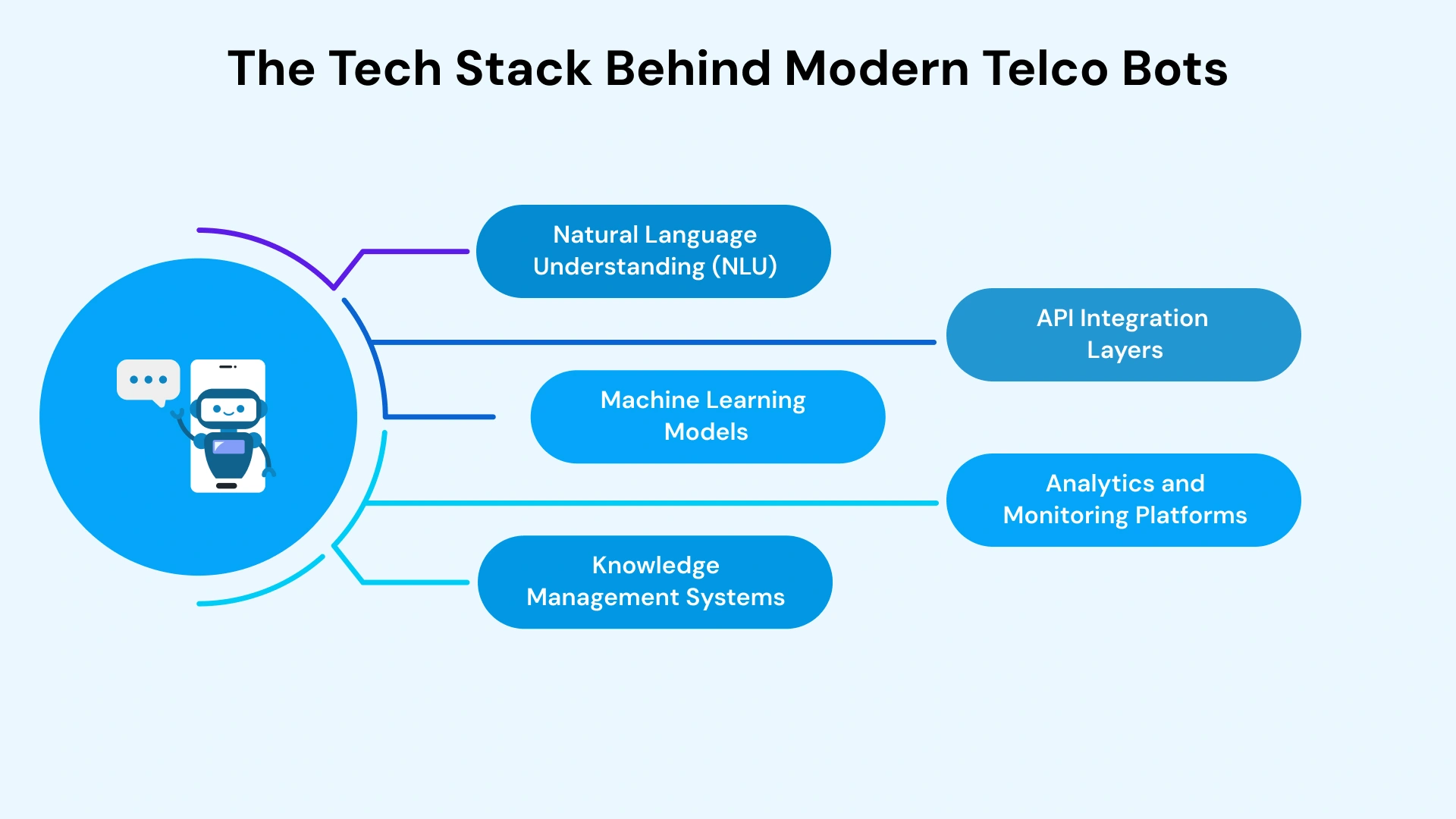 The Tech Stack Behind Modern Telco Bots

Natural Language Understanding (NLU)

API Integration Layers

Machine Learning Models

Analytics and Monitoring Platforms

Knowledge Management Systems